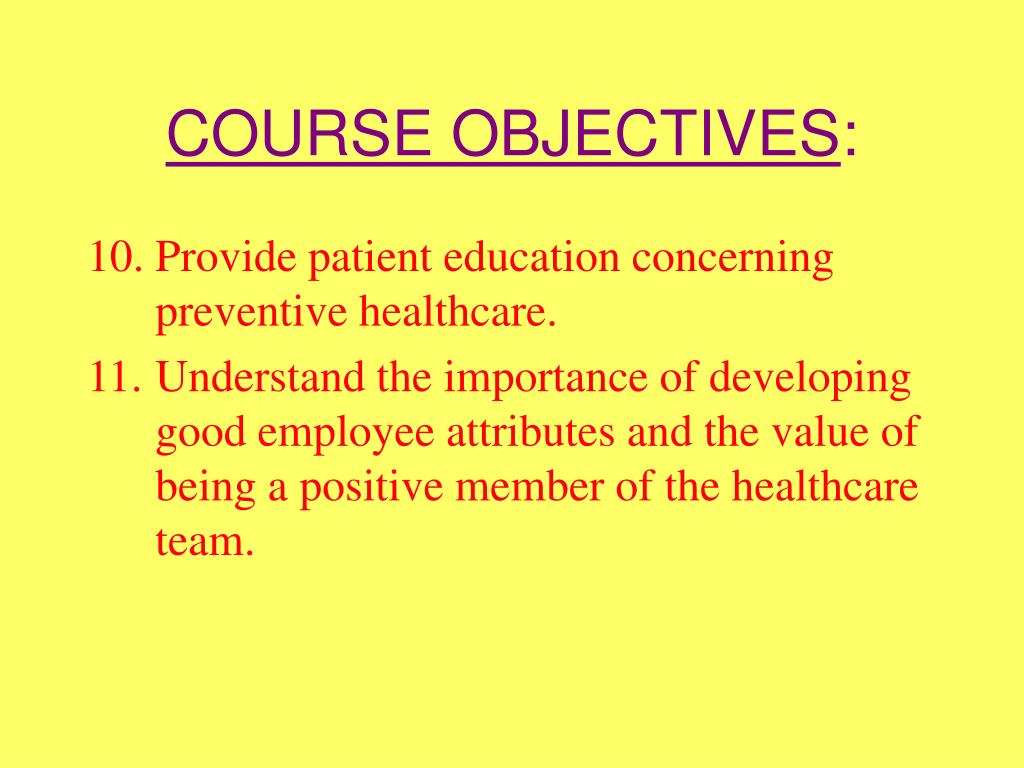 COURSE OBJECTIVES:

10. Provide patient education concerning preventive healthcare.

11. Understand the importance of developing good employee attributes and the value of being a positive member of the healthcare team.